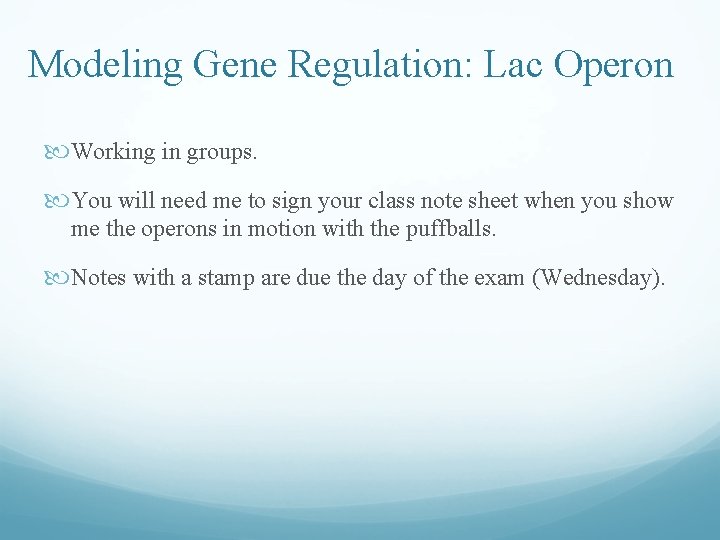 Modeling Gene Regulation: Lac Operon

Working in groups.

You will need me to sign your class note sheet when you show me the operons in motion with the puffballs.

Notes with a stamp are due the day of the exam (Wednesday).